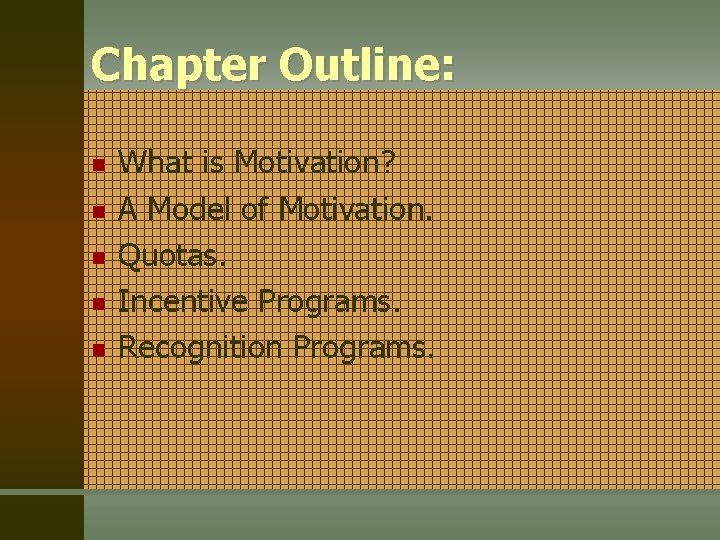 Chapter Outline:

- What is Motivation?
- A Model of Motivation.
- Quotas.
- Incentive Programs.
- Recognition Programs.